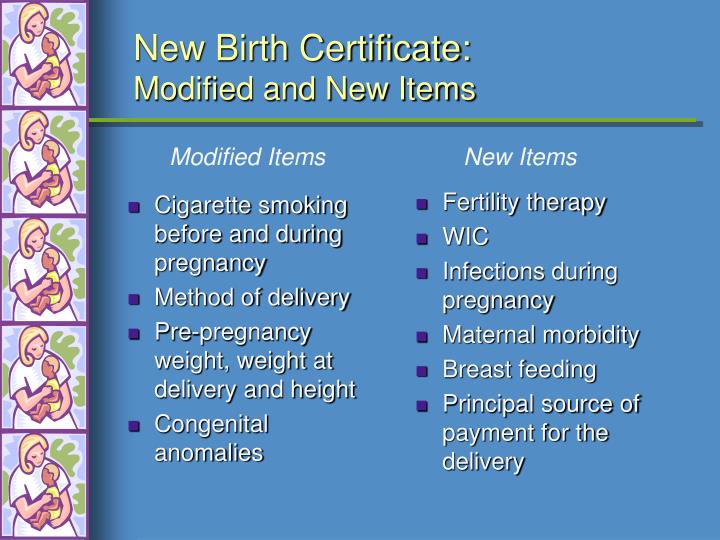 New Birth Certificate:
Modified and New Items

Modified Items

- Cigarette smoking before and during pregnancy
- Method of delivery
- Pre-pregnancy weight, weight at delivery and height
- Congenital anomalies

New Items

- Fertility therapy
- WIC
- Infections during pregnancy
- Maternal morbidity
- Breast feeding
- Principal source of payment for the delivery